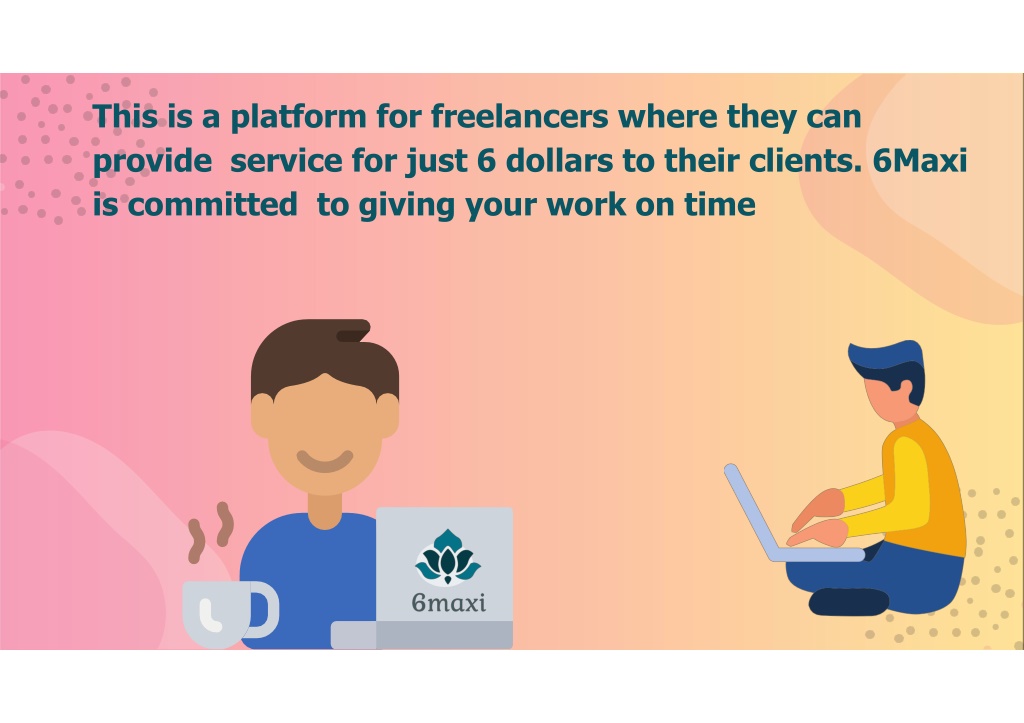 This is a platform for freelancers where they can provide  service for just 6 dollars to their clients. 6Maxi is committed  to giving your work on time

6maxi